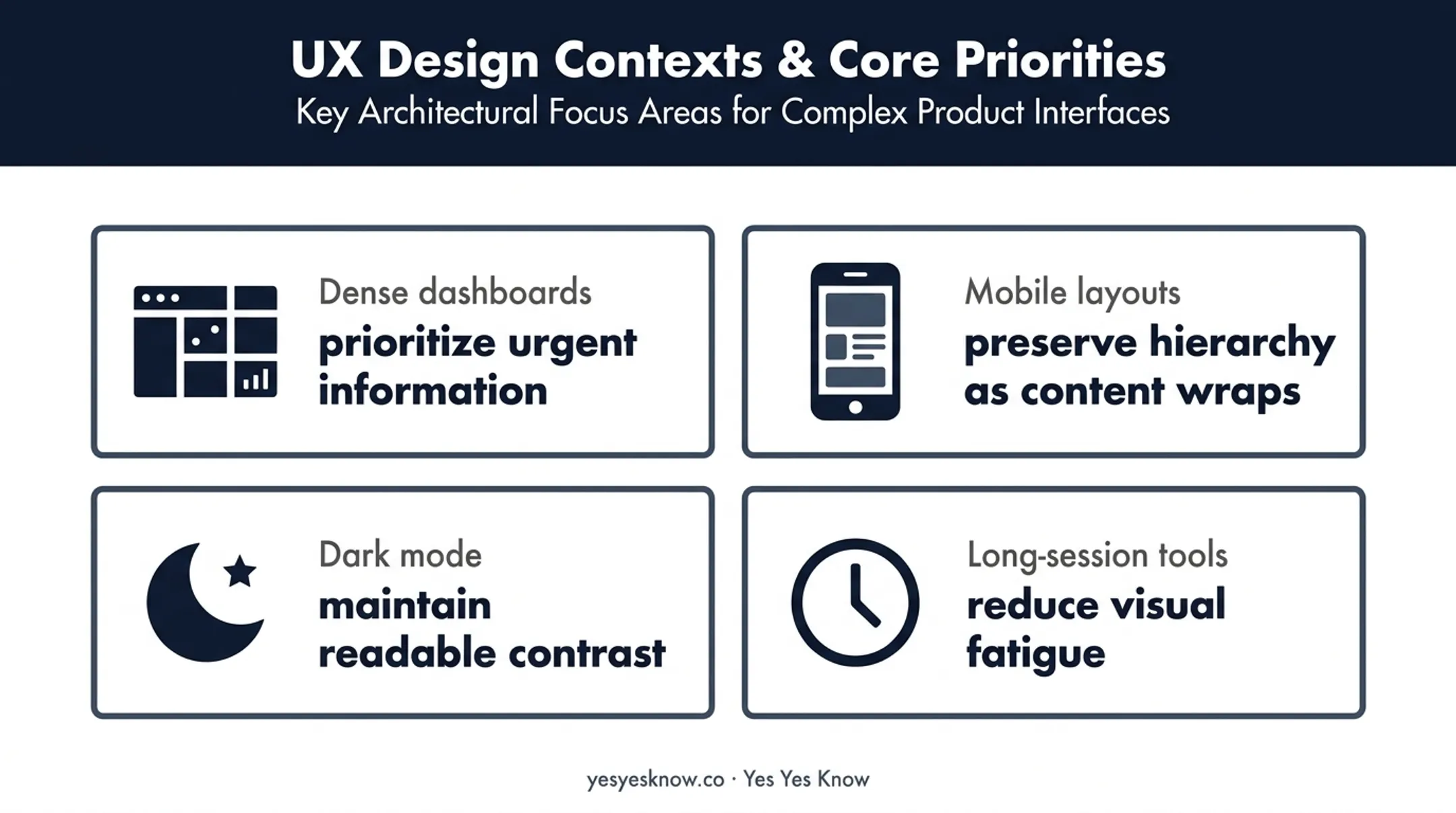 UX Design Contexts & Core Priorities
Key Architectural Focus Areas for Complex Product Interfaces

Dense dashboards
prioritize urgent information

Mobile layouts
preserve hierarchy as content wraps

Dark mode
maintain readable contrast

Long-session tools
reduce visual fatigue

yesyesknow.co · Yes Yes Know